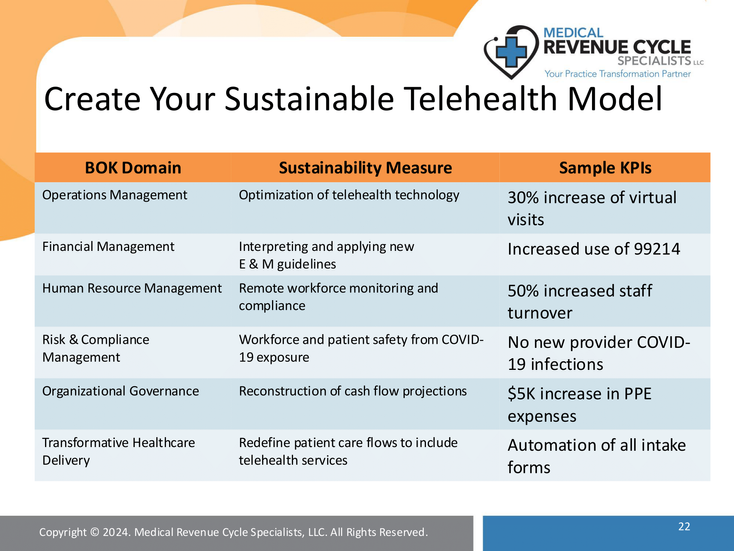 MEDICAL
REVENUE CYCLE
SPECIALISTS LLC
Your Practice Transformation Partner

Create Your Sustainable Telehealth Model

| BOK Domain | Sustainability Measure | Sample KPIs |
|---|---|---|
| Operations Management | Optimization of telehealth technology | 30% increase of virtual visits |
| Financial Management | Interpreting and applying new E & M guidelines | Increased use of 99214 |
| Human Resource Management | Remote workforce monitoring and compliance | 50% increased staff turnover |
| Risk & Compliance Management | Workforce and patient safety from COVID-19 exposure | No new provider COVID-19 infections |
| Organizational Governance | Reconstruction of cash flow projections | $5K increase in PPE expenses |
| Transformative Healthcare Delivery | Redefine patient care flows to include telehealth services | Automation of all intake forms |

Copyright © 2024. Medical Revenue Cycle Specialists, LLC. All Rights Reserved.

22